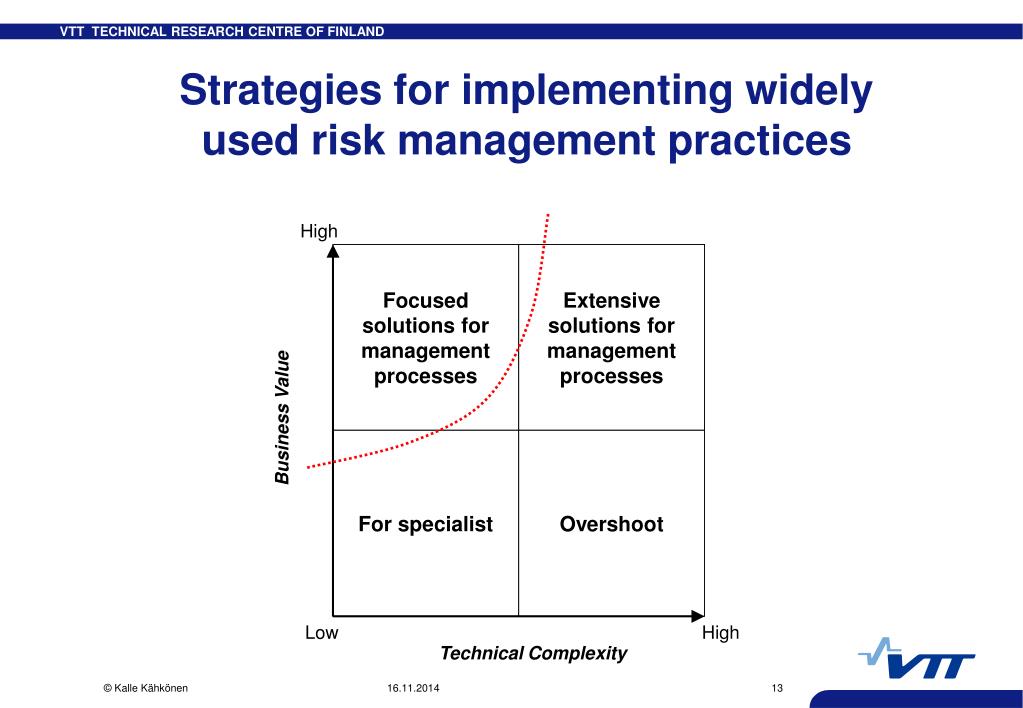 VTT TECHNICAL RESEARCH CENTRE OF FINLAND

Strategies for implementing widely used risk management practices

High

Business Value

Focused solutions for management processes

Extensive solutions for management processes

For specialist

Overshoot

Low

High

Technical Complexity

VTT

© Kalle Kähkönen

16.11.2014

13